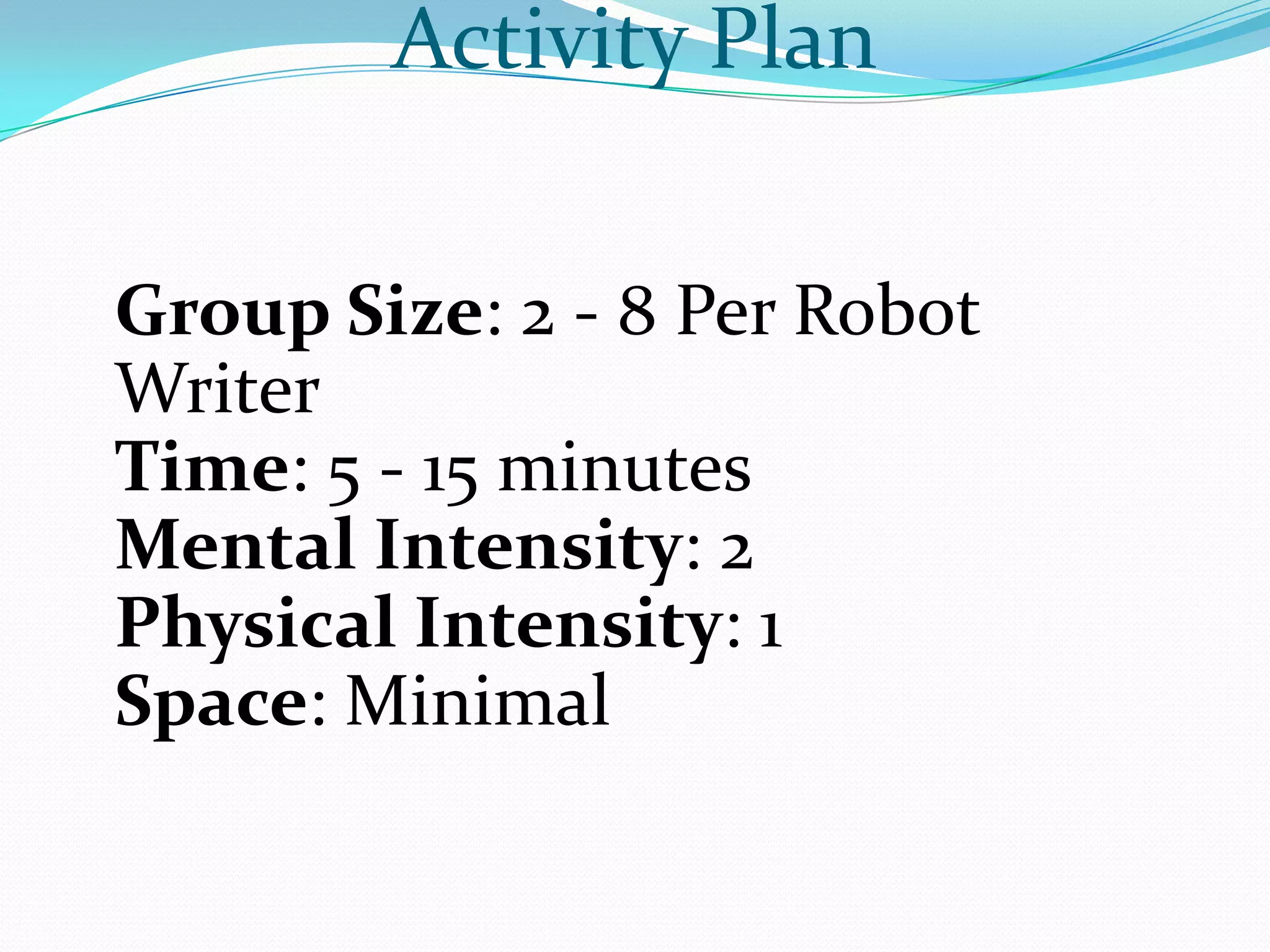 Activity Plan

Group Size: 2 - 8 Per Robot Writer
Time: 5 - 15 minutes
Mental Intensity: 2
Physical Intensity: 1
Space: Minimal